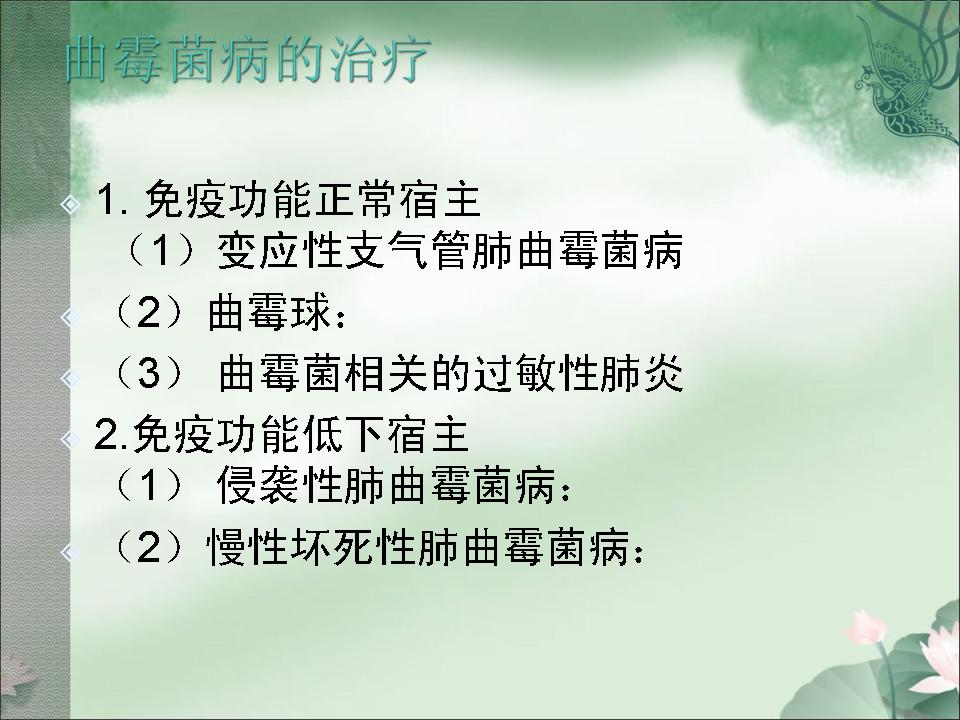 曲霉菌病的治疗

1. 免疫功能正常宿主
（1）变应性支气管肺曲霉菌病

（2）曲霉球：

（3） 曲霉菌相关的过敏性肺炎

2.免疫功能低下宿主
（1） 侵袭性肺曲霉菌病：

（2）慢性坏死性肺曲霉菌病：